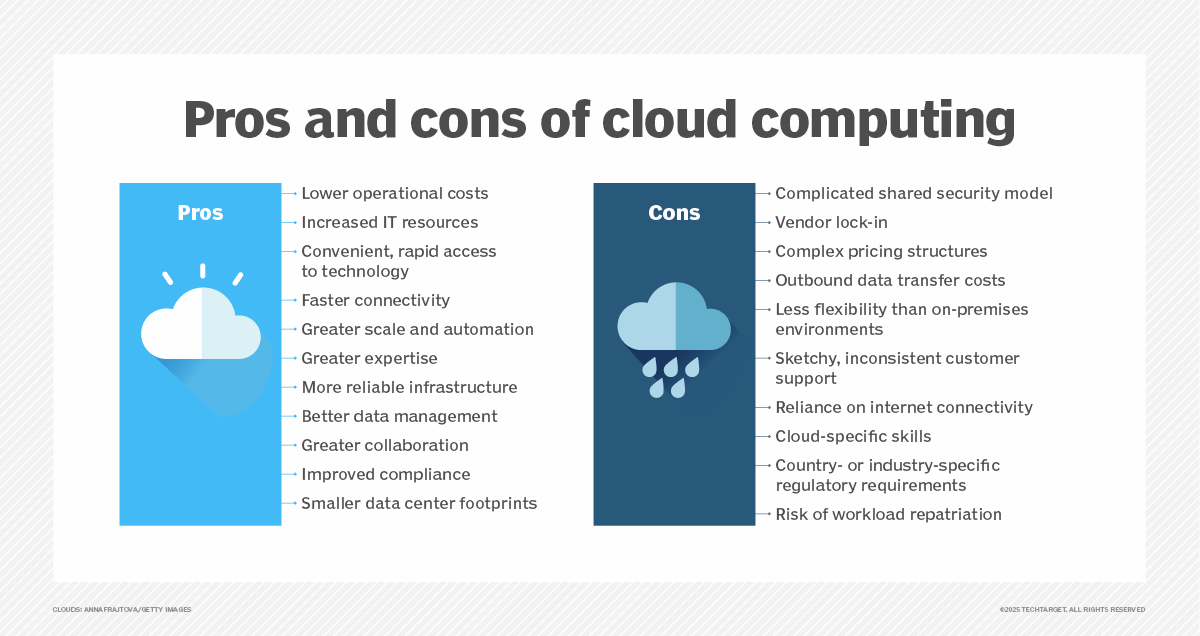 Pros and cons of cloud computing

Pros

Lower operational costs
Increased IT resources
Convenient, rapid access to technology
Faster connectivity
Greater scale and automation
Greater expertise
More reliable infrastructure
Better data management
Greater collaboration
Improved compliance
Smaller data center footprints

Cons

Complicated shared security model
Vendor lock-in
Complex pricing structures
Outbound data transfer costs
Less flexibility than on-premises environments
Sketchy, inconsistent customer support
Reliance on internet connectivity
Cloud-specific skills
Country- or industry-specific regulatory requirements
Risk of workload repatriation

CLOUDS: ANNAFRAJTOVA/GETTY IMAGES

©2025 TECHTARGET. ALL RIGHTS RESERVED